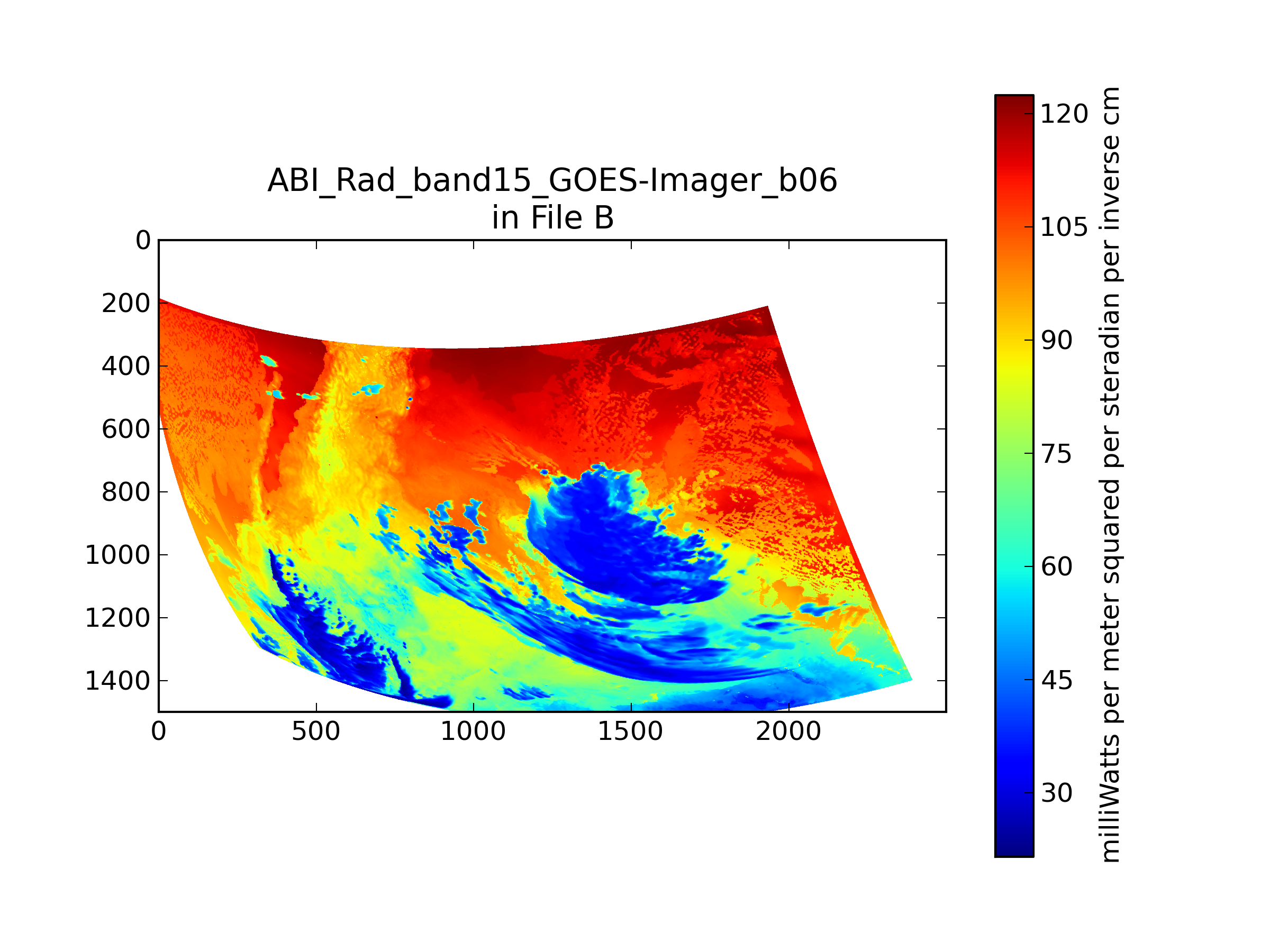 ABI_Rad_band15_GOES-Imager_b06
in File B

0
200
400
600
800
1000
1200
1400

0
500
1000
1500
2000

120
105
90
75
60
45
30

milliWatts per meter squared per steradian per inverse cm